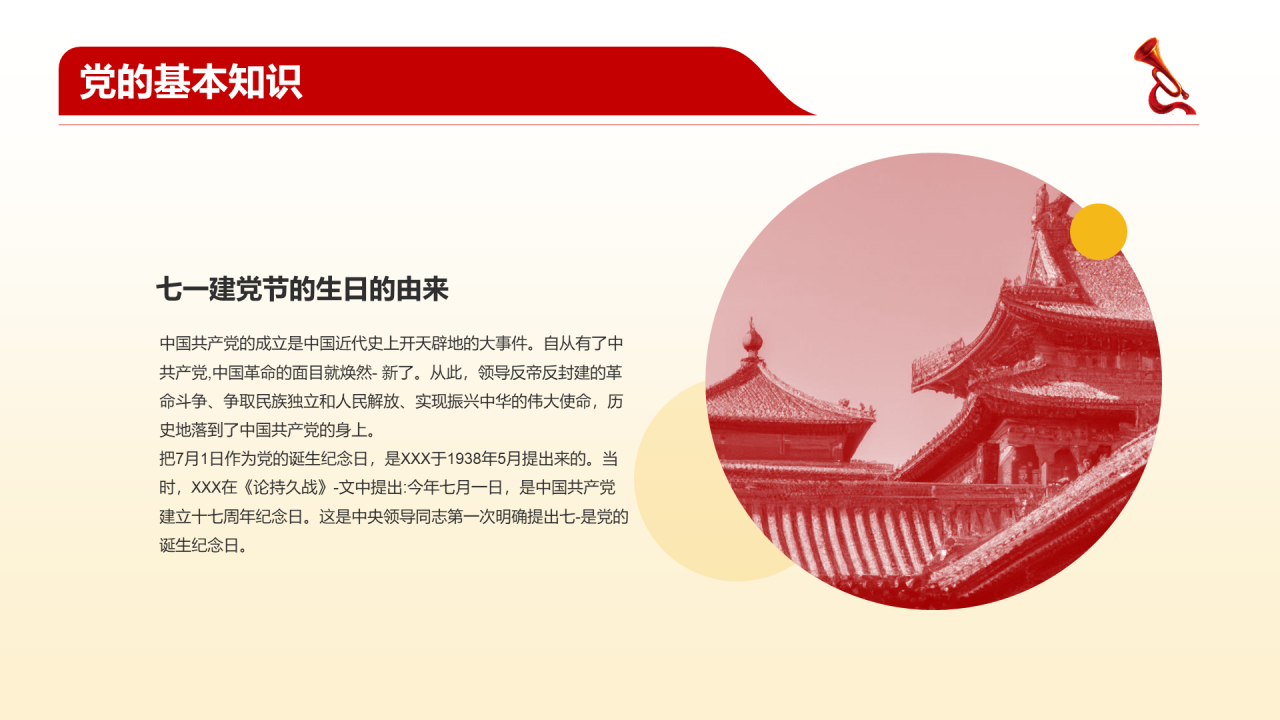 党的基本知识

七一建党节的生日的由来

中国共产党的成立是中国近代史上开天辟地的大事件。自从有了中共产党,中国革命的面目就焕然- 新了。从此，领导反帝反封建的革命斗争、争取民族独立和人民解放、实现振兴中华的伟大使命，历史地落到了中国共产党的身上。
把7月1日作为党的诞生纪念日，是XXX于1938年5月提出来的。当时，XXX在《论持久战》-文中提出:今年七月一日，是中国共产党建立十七周年纪念日。这是中央领导同志第一次明确提出七-是党的诞生纪念日。